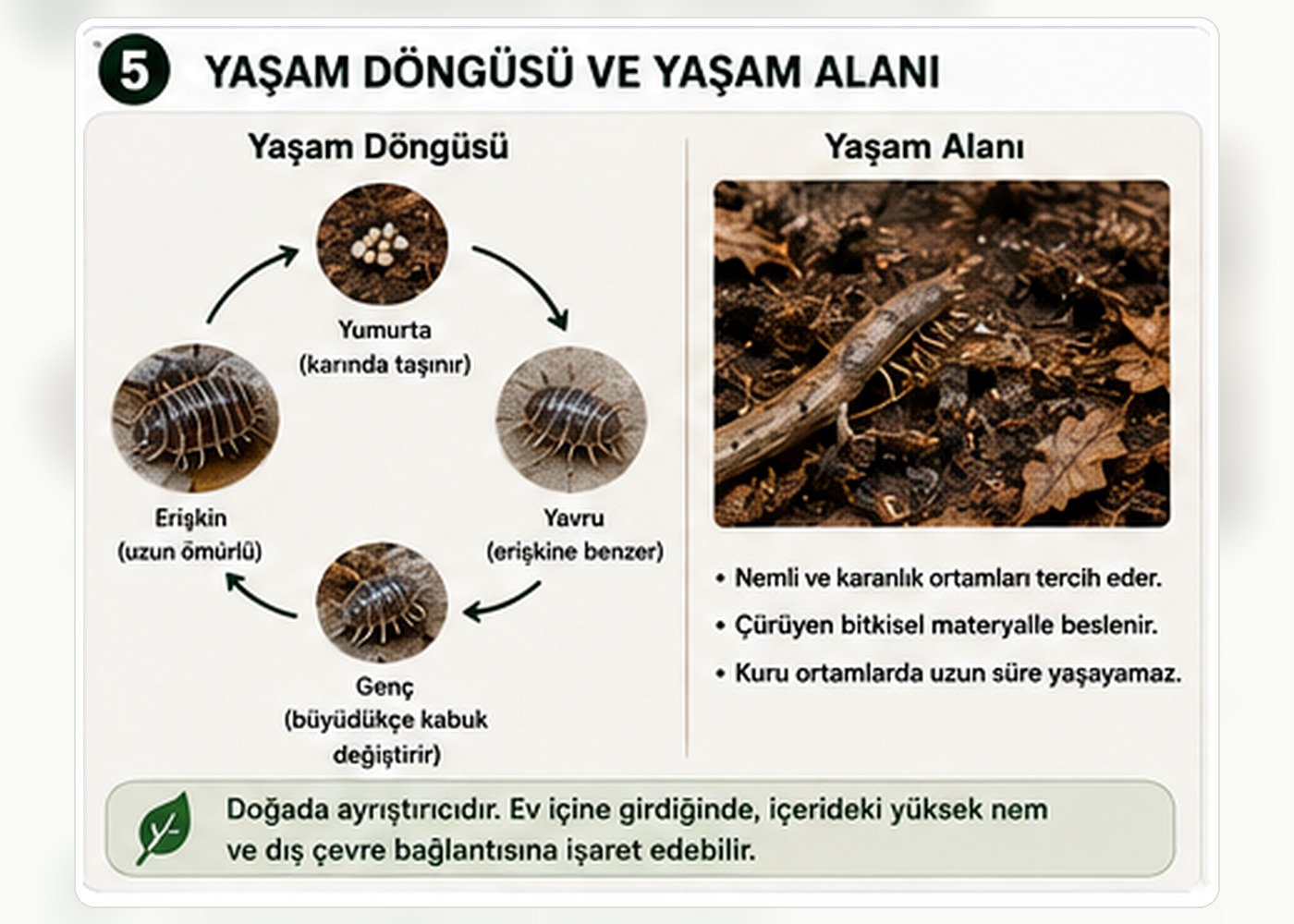 5 YAŞAM DÖNGÜSÜ VE YAŞAM ALANI

Yaşam Döngüsü

Yumurta
(karında taşınır)

Yavru
(erişkine benzer)

Genç
(büyüdükçe kabuk değiştirir)

Erişkin
(uzun ömürlü)

Yaşam Alanı

• Nemli ve karanlık ortamları tercih eder.
• Çürüyen bitkisel materyalle beslenir.
• Kuru ortamlarda uzun süre yaşayamaz.

Doğada ayrıştırıcıdır. Ev içine girdiğinde, içerideki yüksek nem ve dış çevre bağlantısına işaret edebilir.